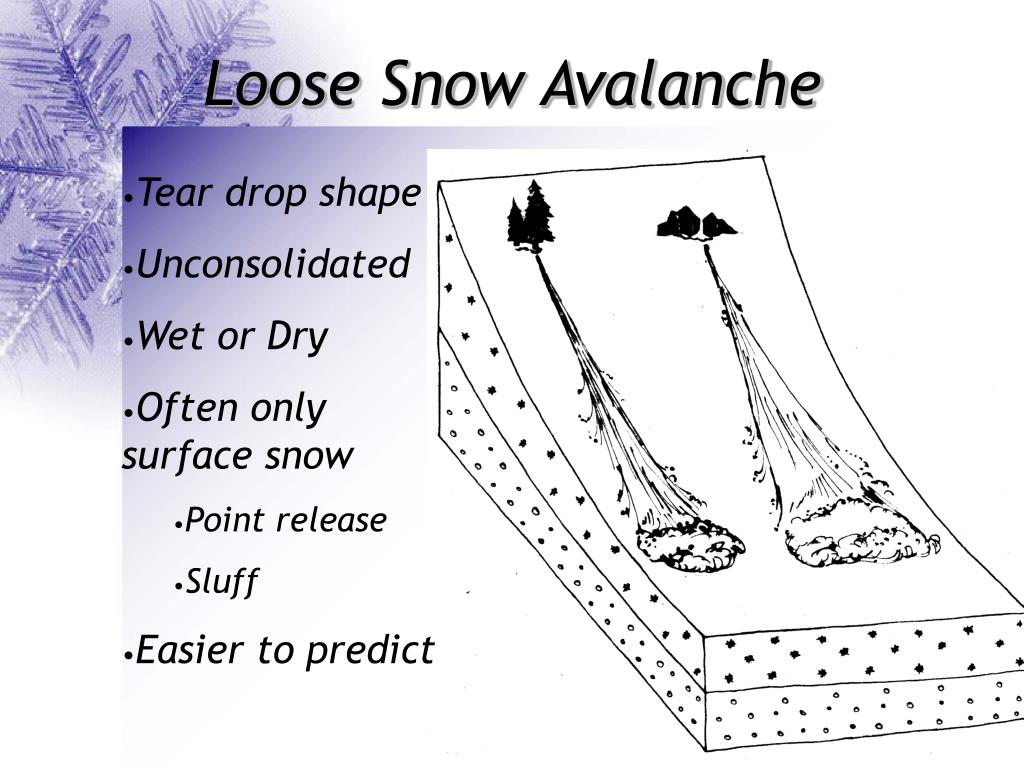 Loose Snow Avalanche

•Tear drop shape

•Unconsolidated

•Wet or Dry

•Often only surface snow

•Point release

•Sluff

•Easier to predict